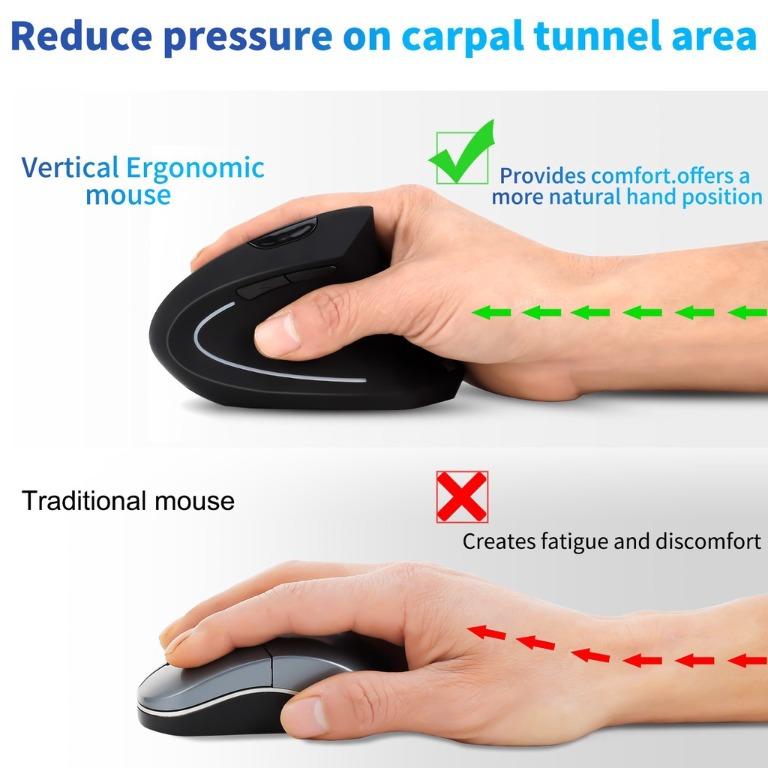 Reduce pressure on carpal tunnel area

Vertical Ergonomic mouse

Provides comfort.offers a more natural hand position

Traditional mouse

Creates fatigue and discomfort